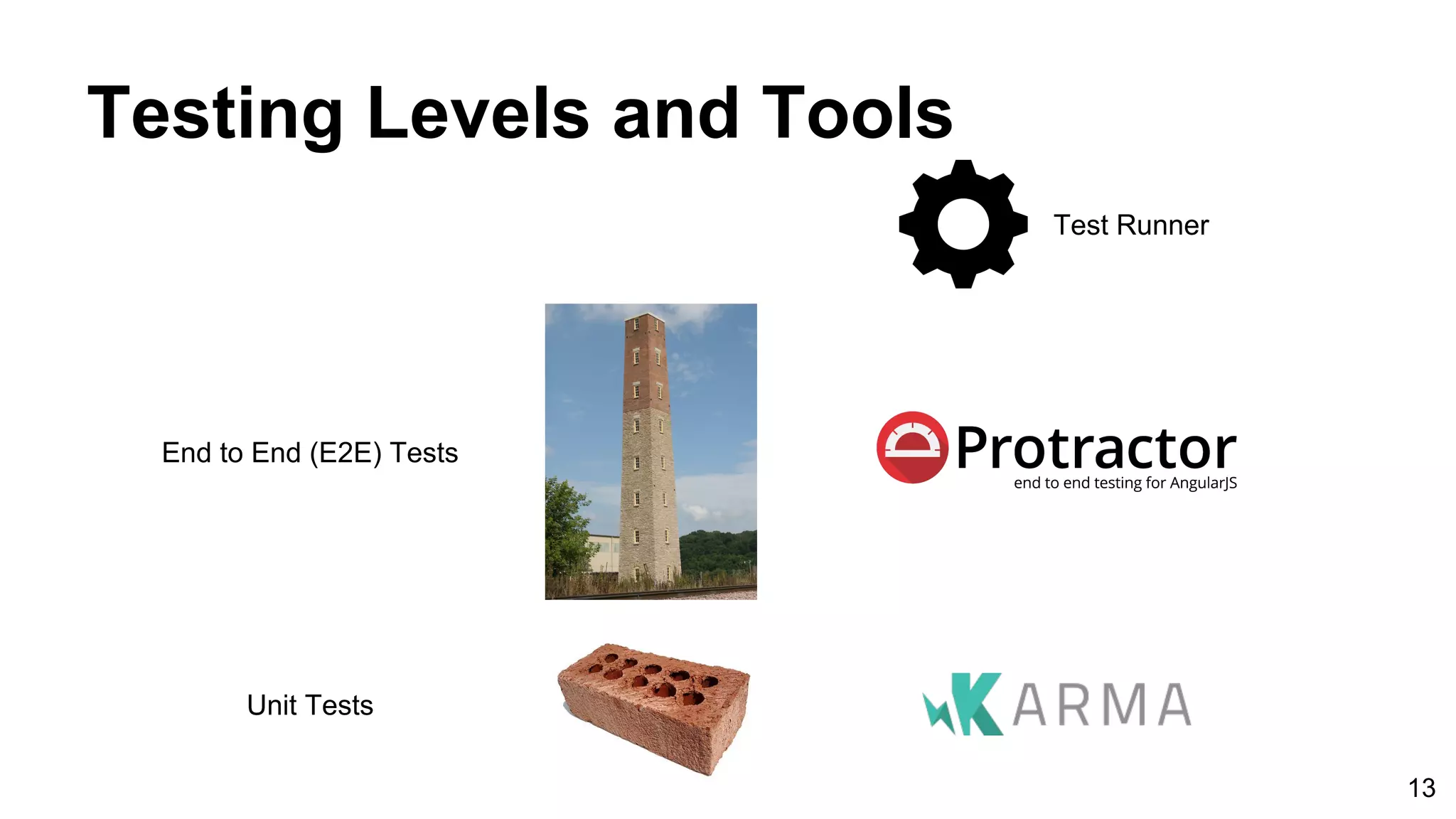 Testing Levels and Tools

Test Runner

End to End (E2E) Tests

Protractor
end to end testing for AngularJS

Unit Tests

KARMA

13